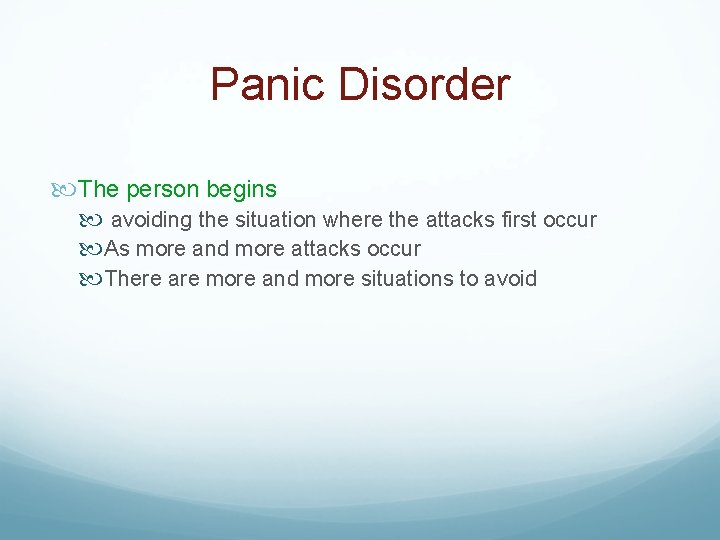 Panic Disorder

The person begins

avoiding the situation where the attacks first occur

As more and more attacks occur

There are more and more situations to avoid